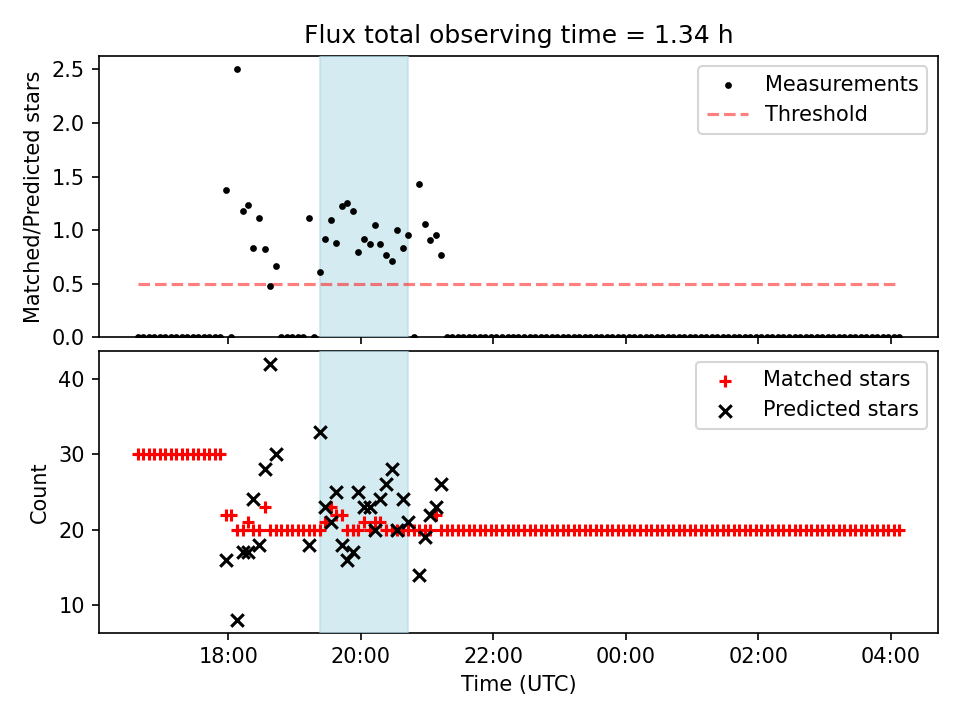 Flux total observing time = 1.34 h

Matched/Predicted stars

2.5
2.0
1.5
1.0
0.5
0.0

Measurements
Threshold

Count

40
30
20
10

Matched stars
Predicted stars

18:00
20:00
22:00
00:00
02:00
04:00

Time (UTC)